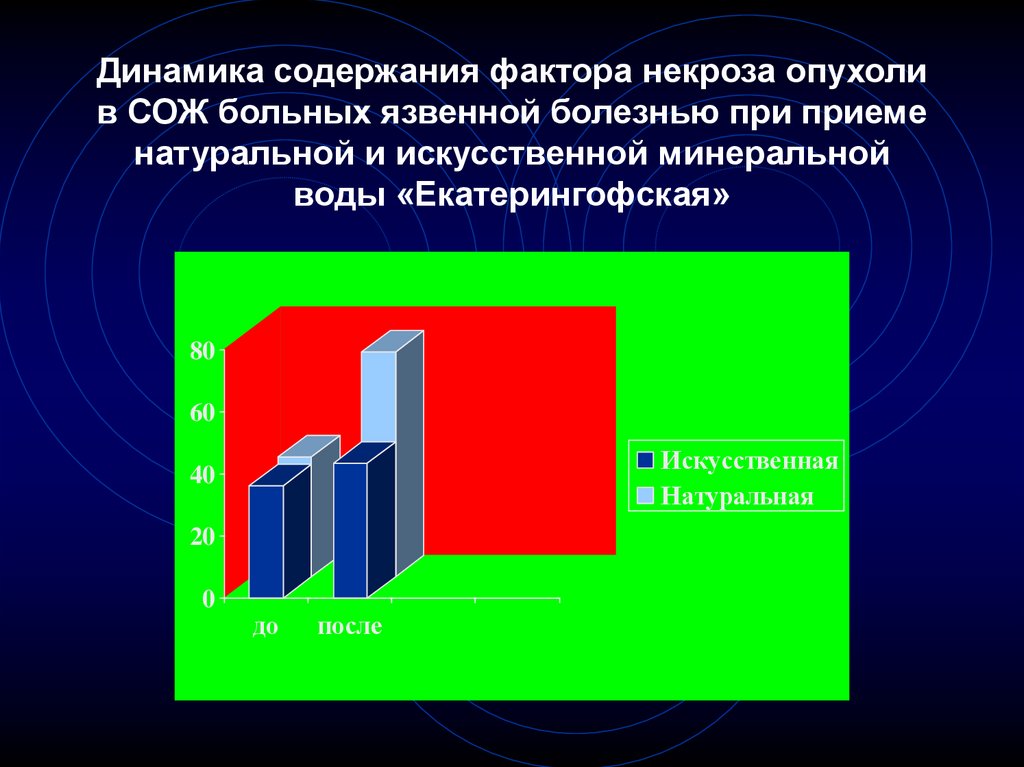 Динамика содержания фактора некроза опухоли в СОЖ больных язвенной болезнью при приеме натуральной и искусственной минеральной воды «Екатерингофская»

80
60
40
20
0

до
после

Искусственная
Натуральная